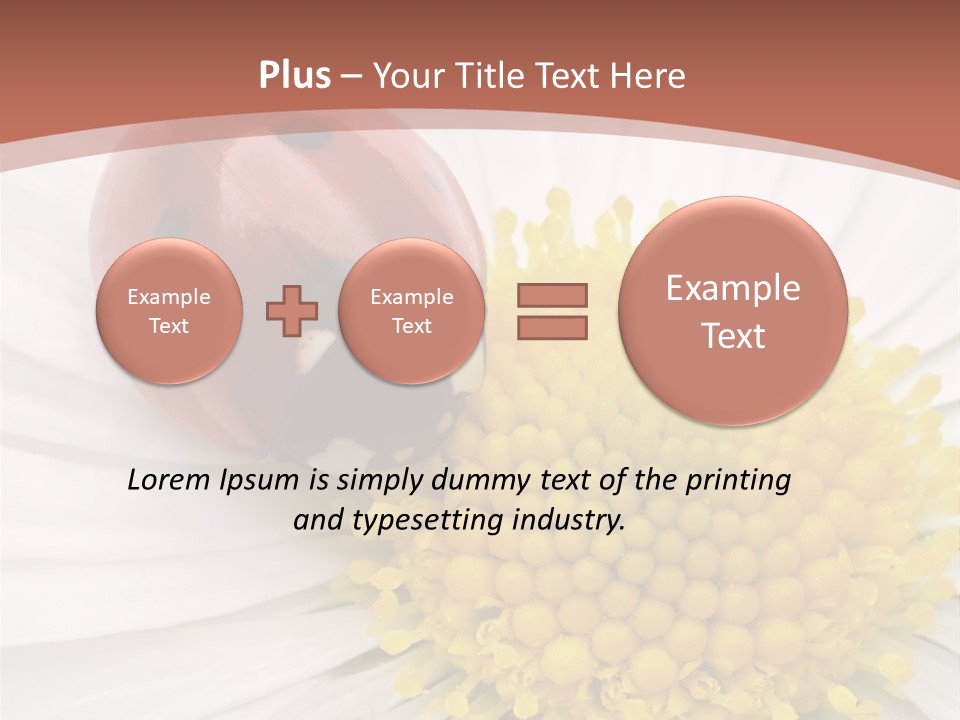 Plus – Your Title Text Here

Example Text

Example Text

Example Text

Lorem Ipsum is simply dummy text of the printing and typesetting industry.